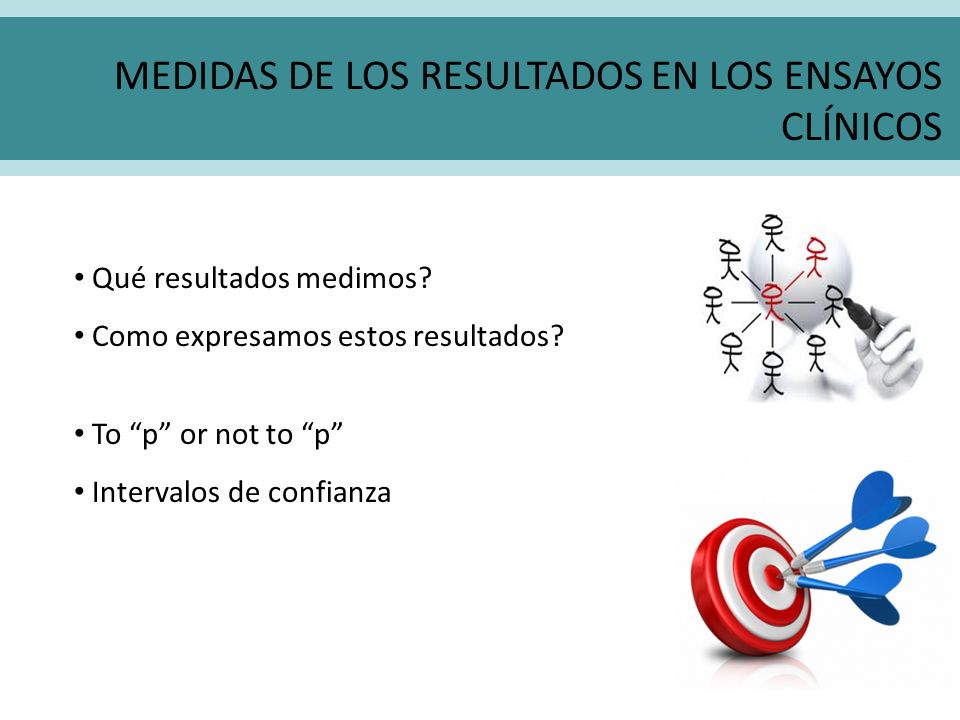 MEDIDAS DE LOS RESULTADOS EN LOS ENSAYOS CLÍNICOS

• Qué resultados medimos?

• Como expresamos estos resultados?

• To “p” or not to “p”

• Intervalos de confianza